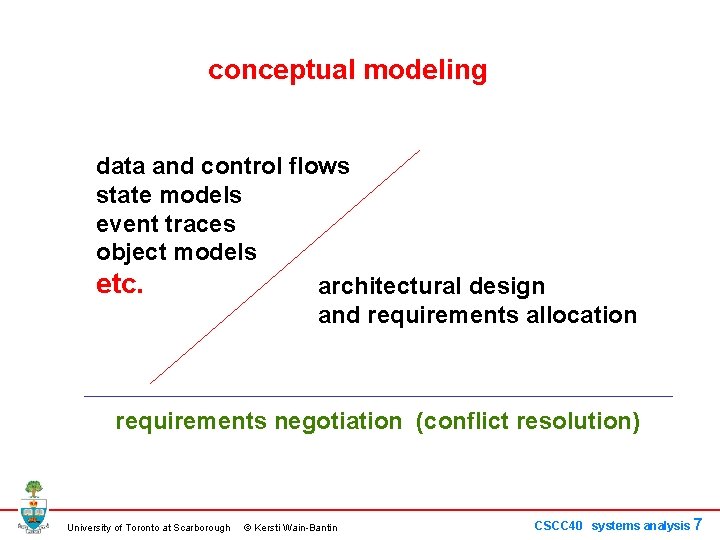 conceptual modeling

data and control flows
state models
event traces
object models
etc.

architectural design
and requirements allocation

requirements negotiation (conflict resolution)

University of Toronto at Scarborough © Kersti Wain-Bantin

CSCC40 systems analysis 7